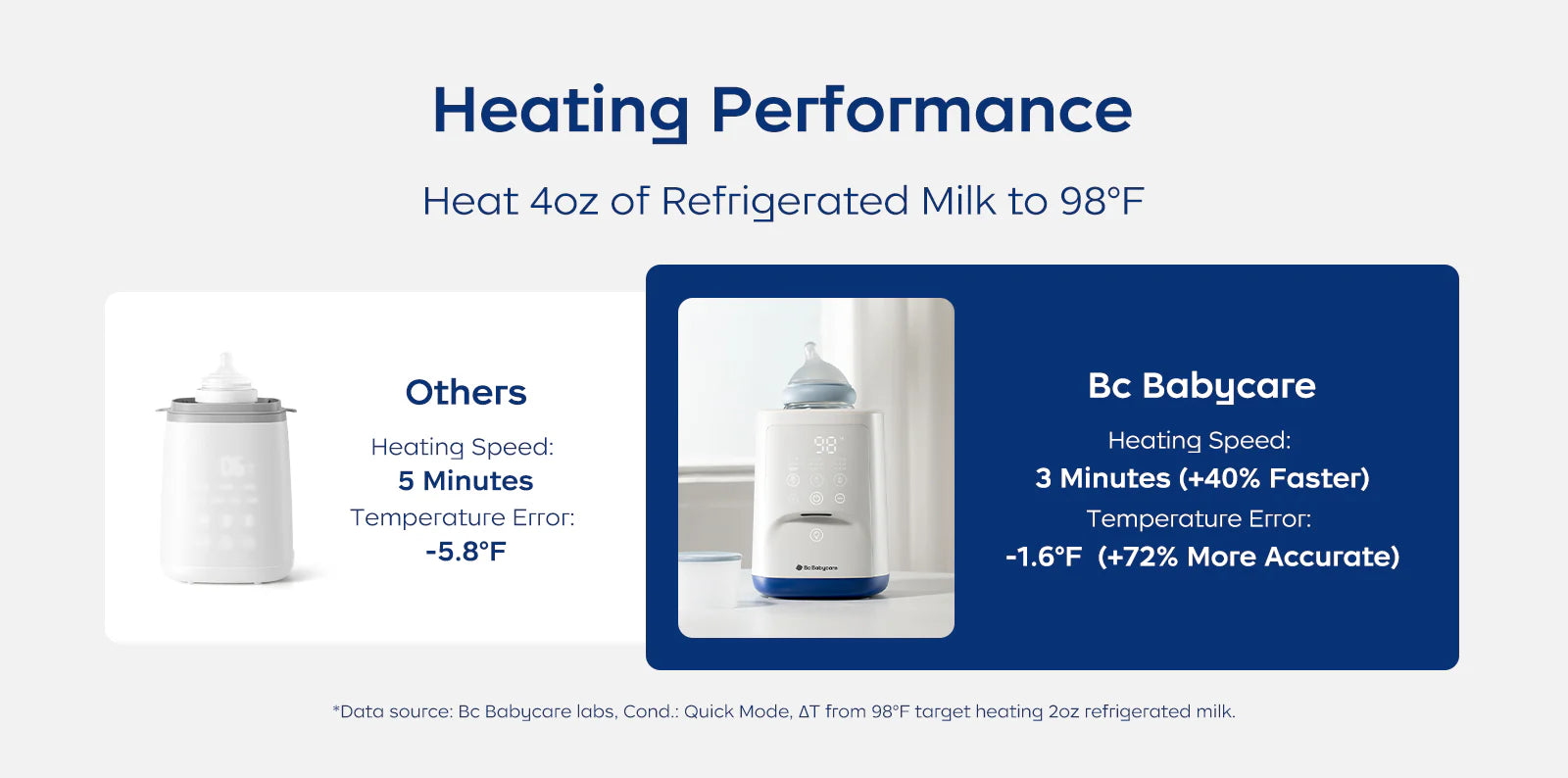 Heating Performance

Heat 4oz of Refrigerated Milk to 98°F

Others

Heating Speed:
5 Minutes
Temperature Error:
-5.8°F

98

Bc Babycare

Bc Babycare

Heating Speed:
3 Minutes (+40% Faster)
Temperature Error:
-1.6°F (+72% More Accurate)

*Data source: Bc Babycare labs, Cond.: Quick Mode, ΔT from 98°F target heating 2oz refrigerated milk.